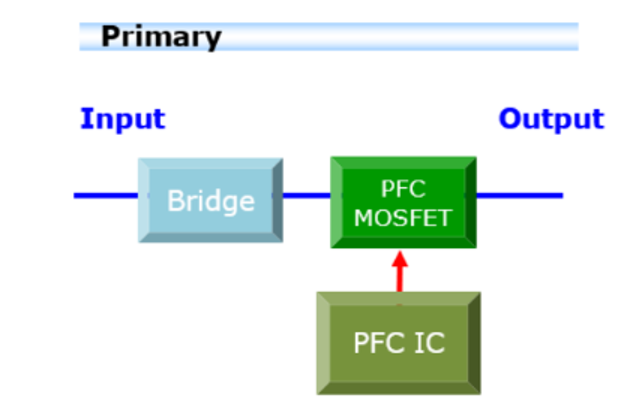 Primary

Input

Output

Bridge

PFC MOSFET

PFC IC